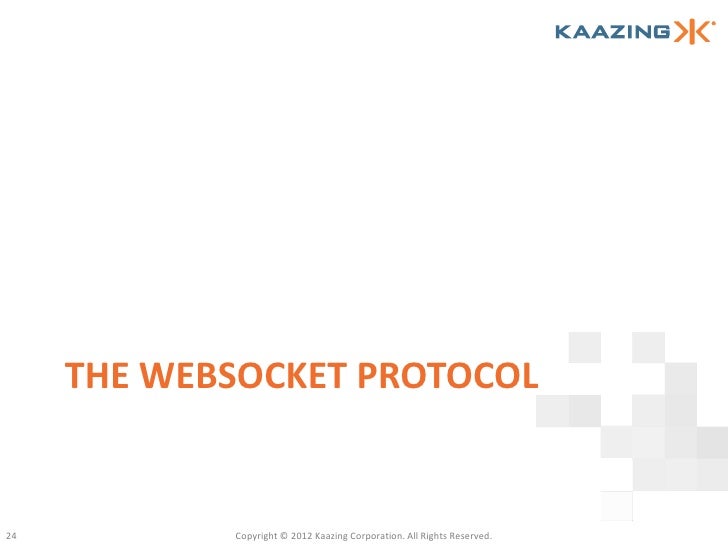 KAAZING

THE WEBSOCKET PROTOCOL

24

Copyright © 2012 Kaazing Corporation. All Rights Reserved.